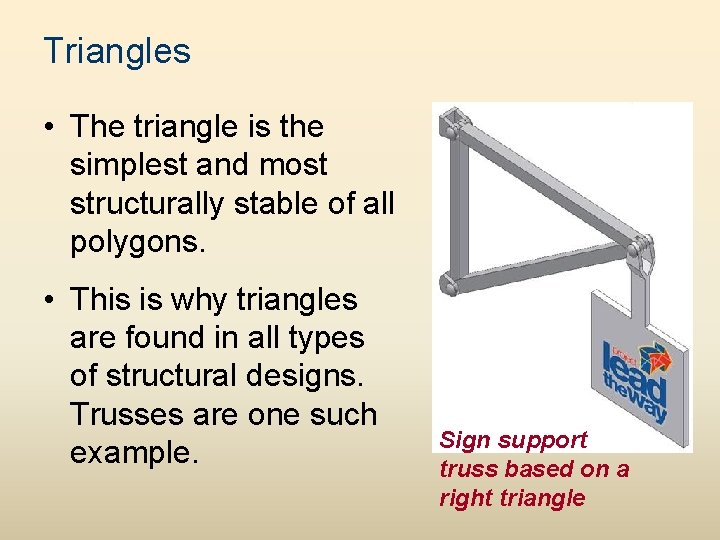 Triangles

• The triangle is the simplest and most structurally stable of all polygons.

• This is why triangles are found in all types of structural designs. Trusses are one such example.

project lead the way

Sign support truss based on a right triangle